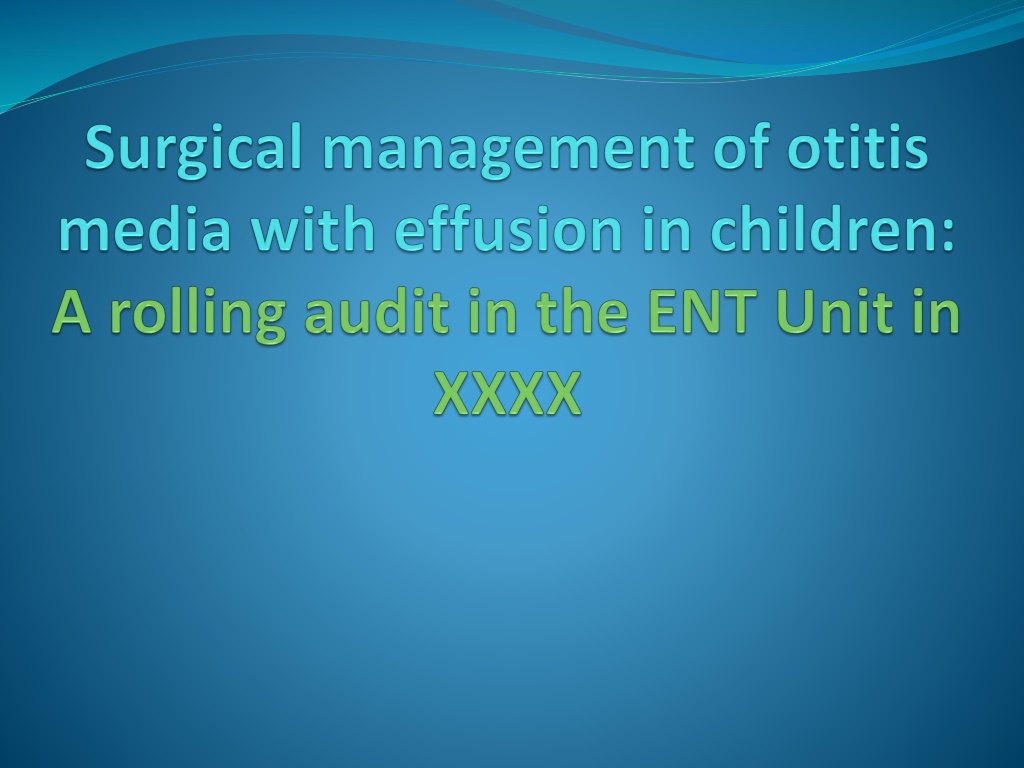 Surgical management of otitis media with effusion in children: A rolling audit in the ENT Unit in XXXX